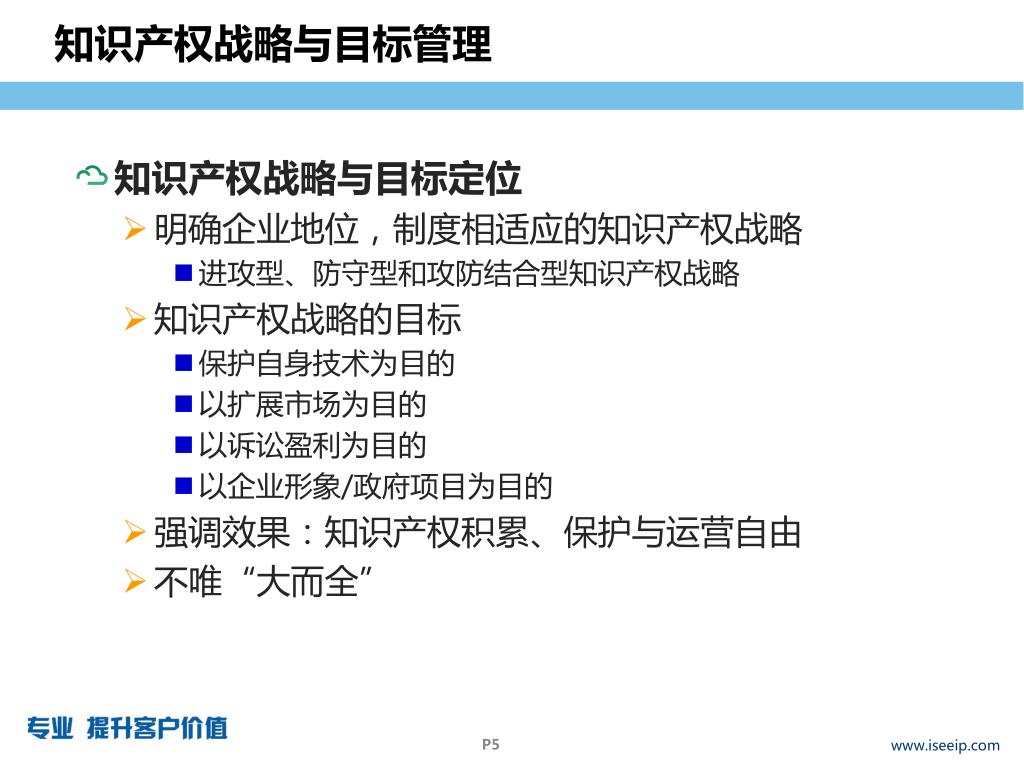 知识产权战略与目标管理

知识产权战略与目标定位

明确企业地位，制度相适应的知识产权战略

进攻型、防守型和攻防结合型知识产权战略

知识产权战略的目标

保护自身技术为目的

以扩展市场为目的

以诉讼盈利为目的

以企业形象/政府项目为目的

强调效果：知识产权积累、保护与运营自由

不唯“大而全”

专业 提升客户价值

P5

www.iseeip.com